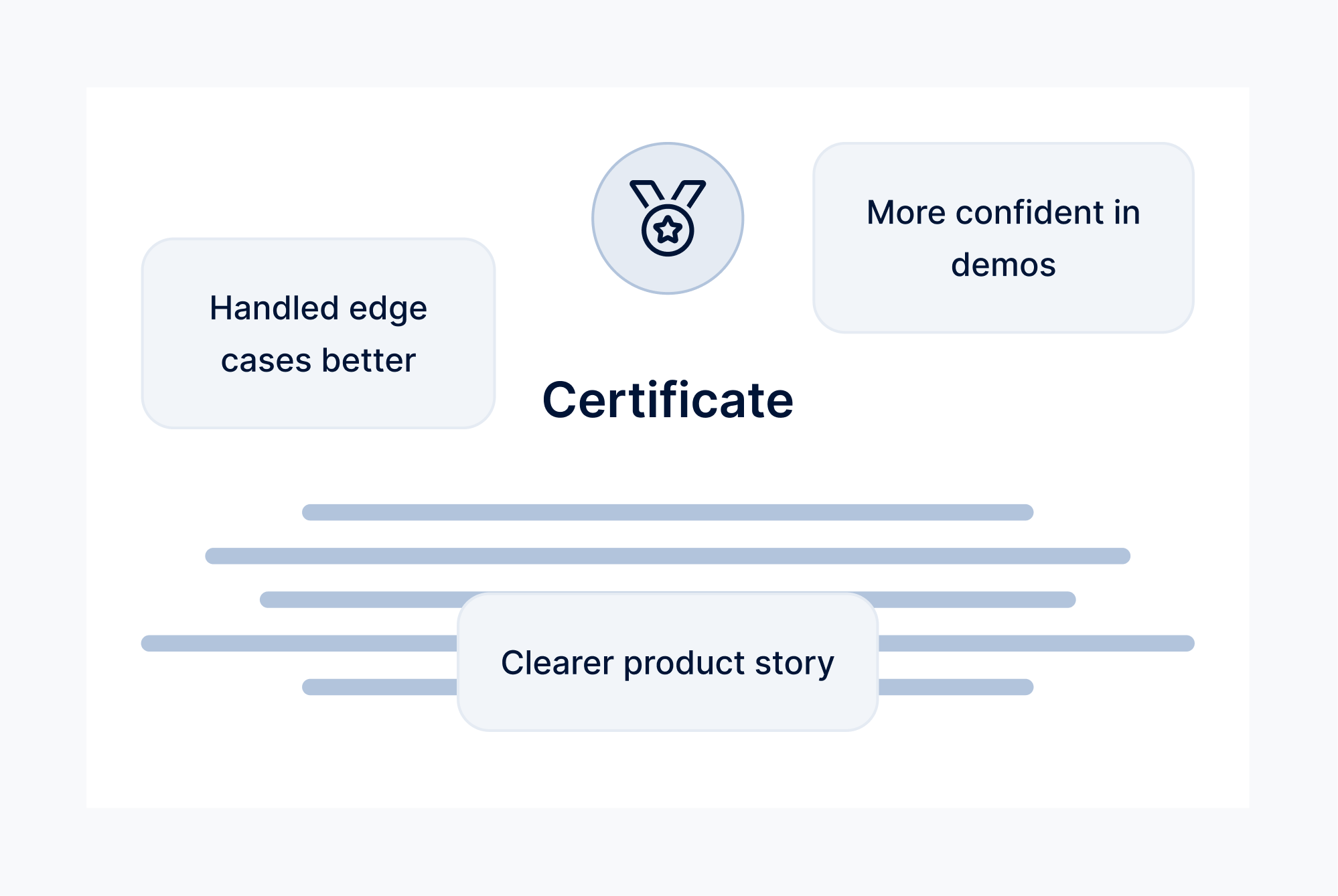 More confident in demos

Handled edge cases better

Certificate

Clearer product story